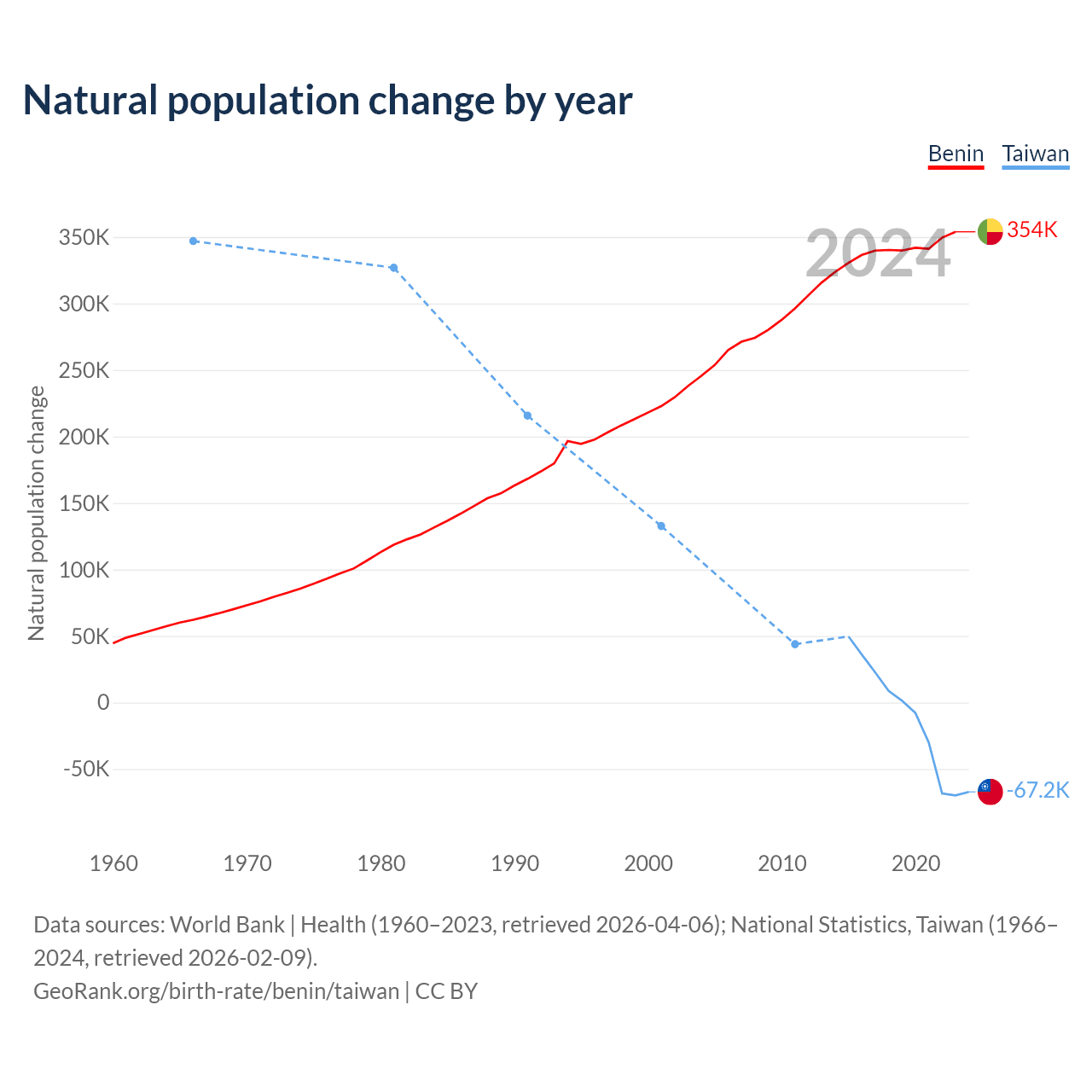 Natural population change by year

Benin Taiwan

2024

354K

-67.2K

Natural population change

350K
300K
250K
200K
150K
100K
50K
0
-50K

1960 1970 1980 1990 2000 2010 2020

Data sources: World Bank | Health (1960–2023, retrieved 2026-04-06); National Statistics, Taiwan (1966–2024, retrieved 2026-02-09).
GeoRank.org/birth-rate/benin/taiwan | CC BY